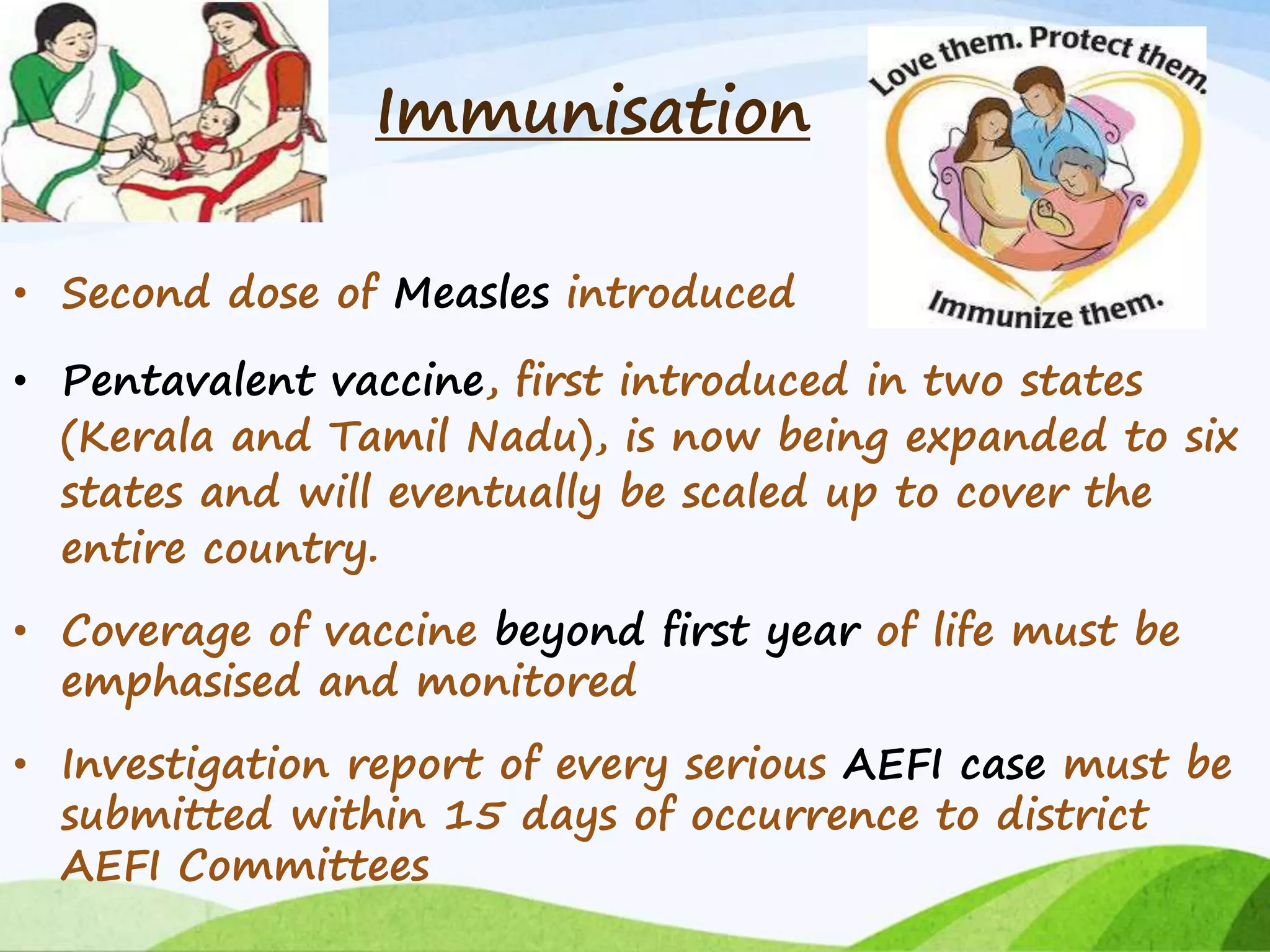 Immunisation

Love them. Protect them. Immunize them.

• Second dose of Measles introduced

• Pentavalent vaccine, first introduced in two states (Kerala and Tamil Nadu), is now being expanded to six states and will eventually be scaled up to cover the entire country.

• Coverage of vaccine beyond first year of life must be emphasised and monitored

• Investigation report of every serious AEFI case must be submitted within 15 days of occurrence to district AEFI Committees